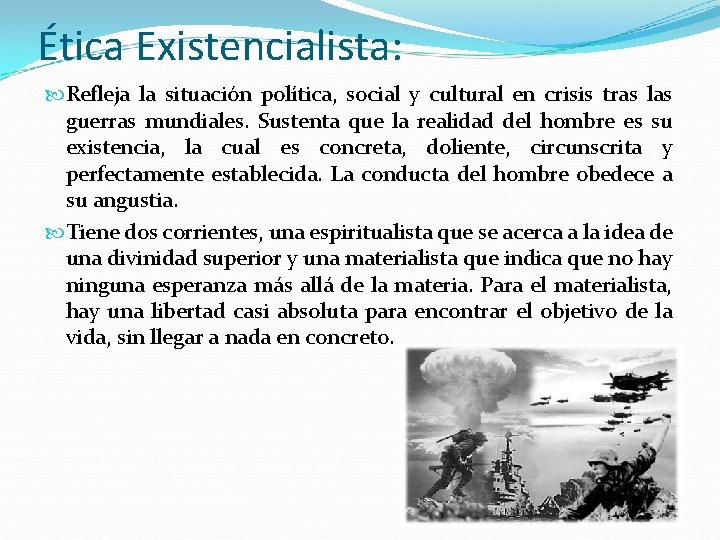 Ética Existencialista:

Refleja la situación política, social y cultural en crisis tras las guerras mundiales. Sustenta que la realidad del hombre es su existencia, la cual es concreta, doliente, circunscrita y perfectamente establecida. La conducta del hombre obedece a su angustia.

Tiene dos corrientes, una espiritualista que se acerca a la idea de una divinidad superior y una materialista que indica que no hay ninguna esperanza más allá de la materia. Para el materialista, hay una libertad casi absoluta para encontrar el objetivo de la vida, sin llegar a nada en concreto.